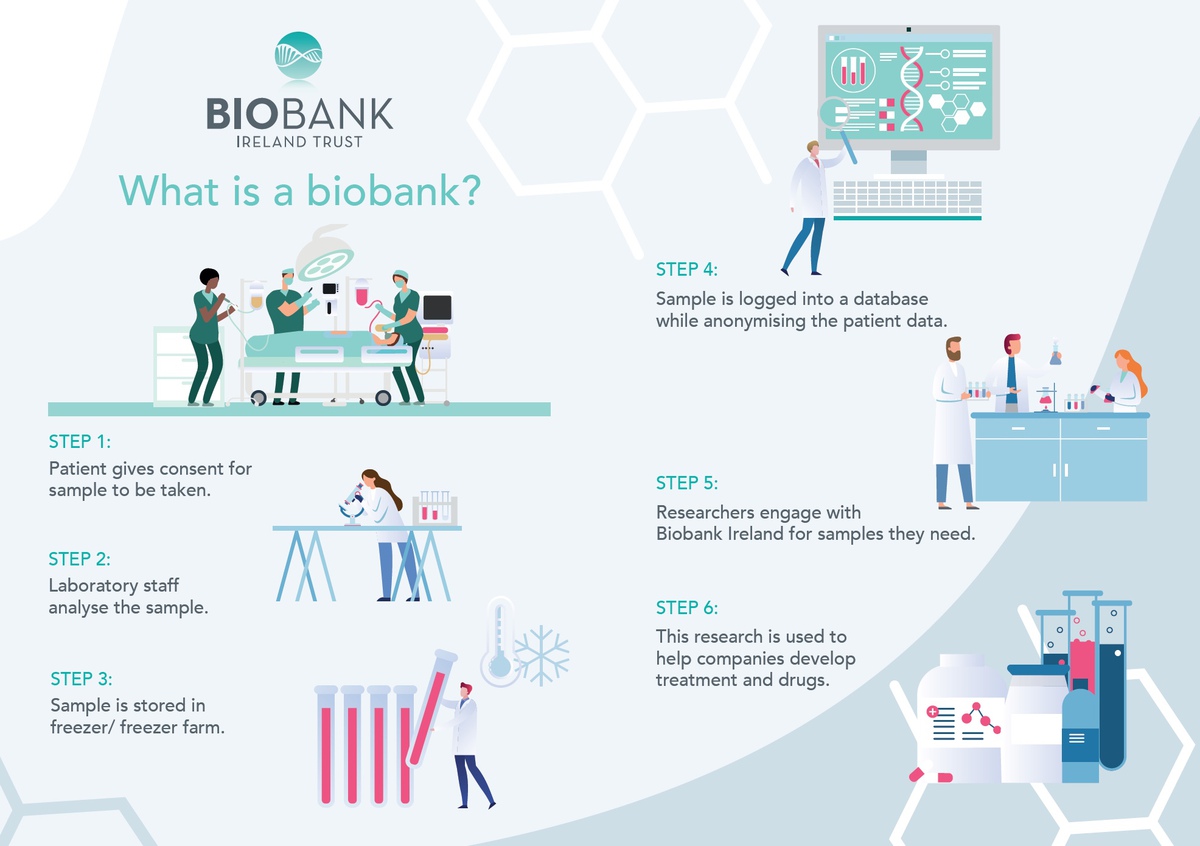 BIOBANK
IRELAND TRUST

What is a biobank?

STEP 1:
Patient gives consent for sample to be taken.

STEP 2:
Laboratory staff analyse the sample.

STEP 3:
Sample is stored in freezer/ freezer farm.

STEP 4:
Sample is logged into a database while anonymising the patient data.

STEP 5:
Researchers engage with Biobank Ireland for samples they need.

STEP 6:
This research is used to help companies develop treatment and drugs.